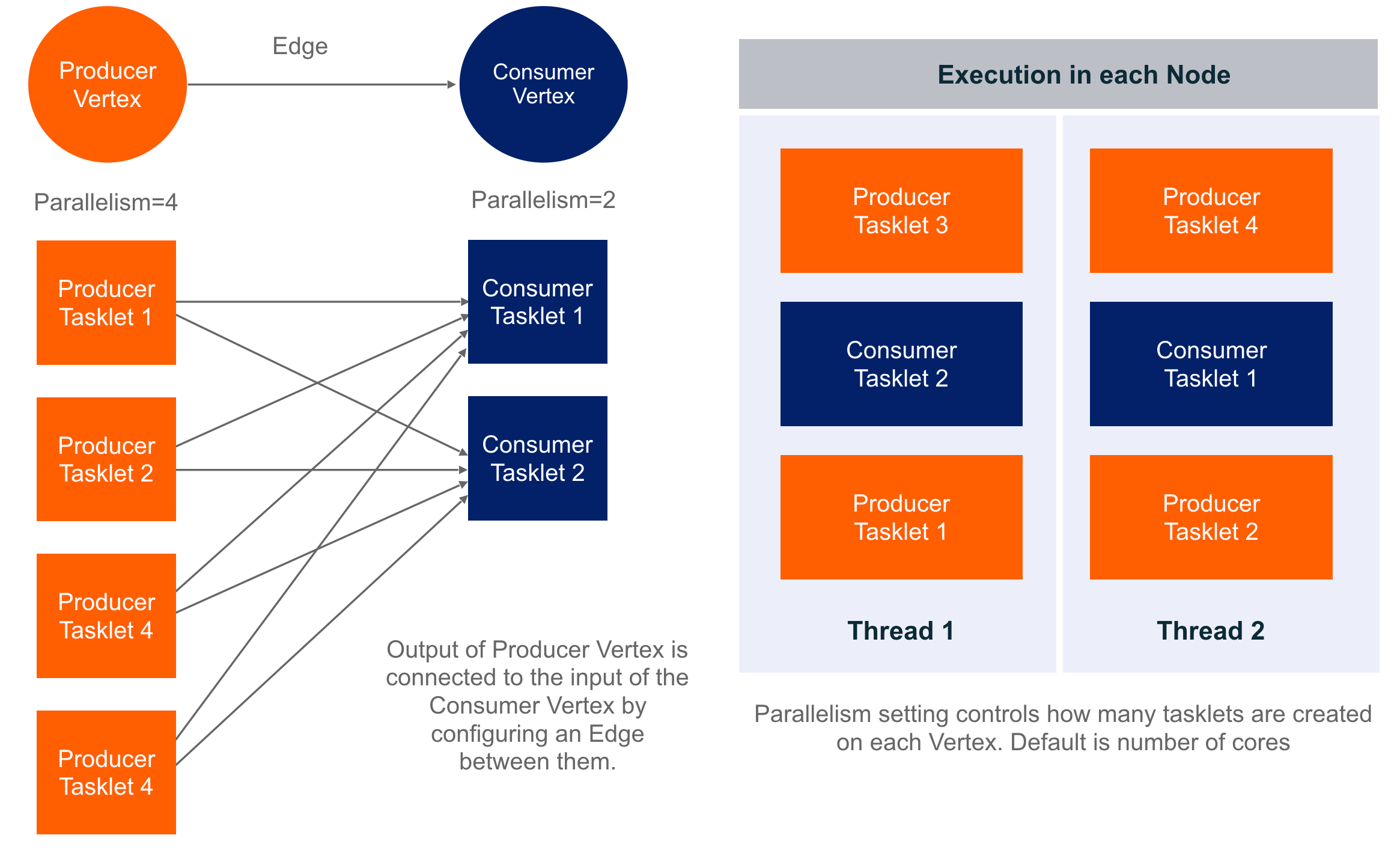 Producer Vertex

Edge

Consumer Vertex

Parallelism=4

Parallelism=2

Producer Tasklet 1

Producer Tasklet 2

Producer Tasklet 4

Producer Tasklet 4

Consumer Tasklet 1

Consumer Tasklet 2

Output of Producer Vertex is connected to the input of the Consumer Vertex by configuring an Edge between them.

Execution in each Node

Producer Tasklet 3

Consumer Tasklet 2

Producer Tasklet 1

Thread 1

Producer Tasklet 4

Consumer Tasklet 1

Producer Tasklet 2

Thread 2

Parallelism setting controls how many tasklets are created on each Vertex. Default is number of cores